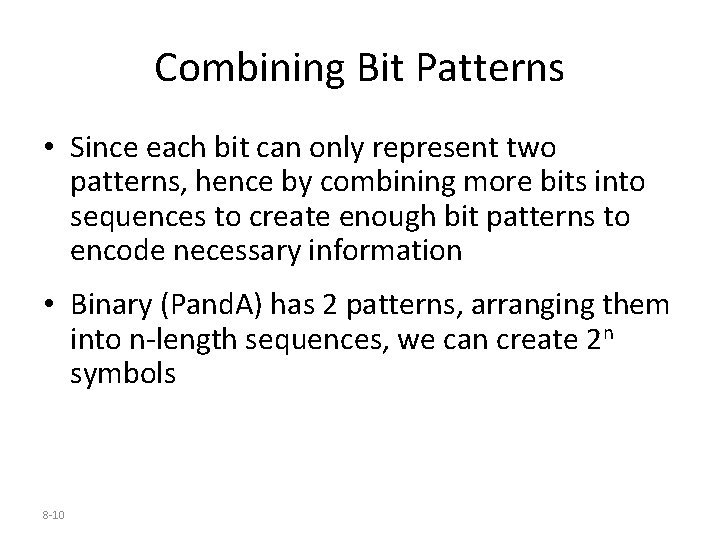 Combining Bit Patterns

• Since each bit can only represent two patterns, hence by combining more bits into sequences to create enough bit patterns to encode necessary information

• Binary (PandA) has 2 patterns, arranging them into n-length sequences, we can create $2^n$ symbols

8-10